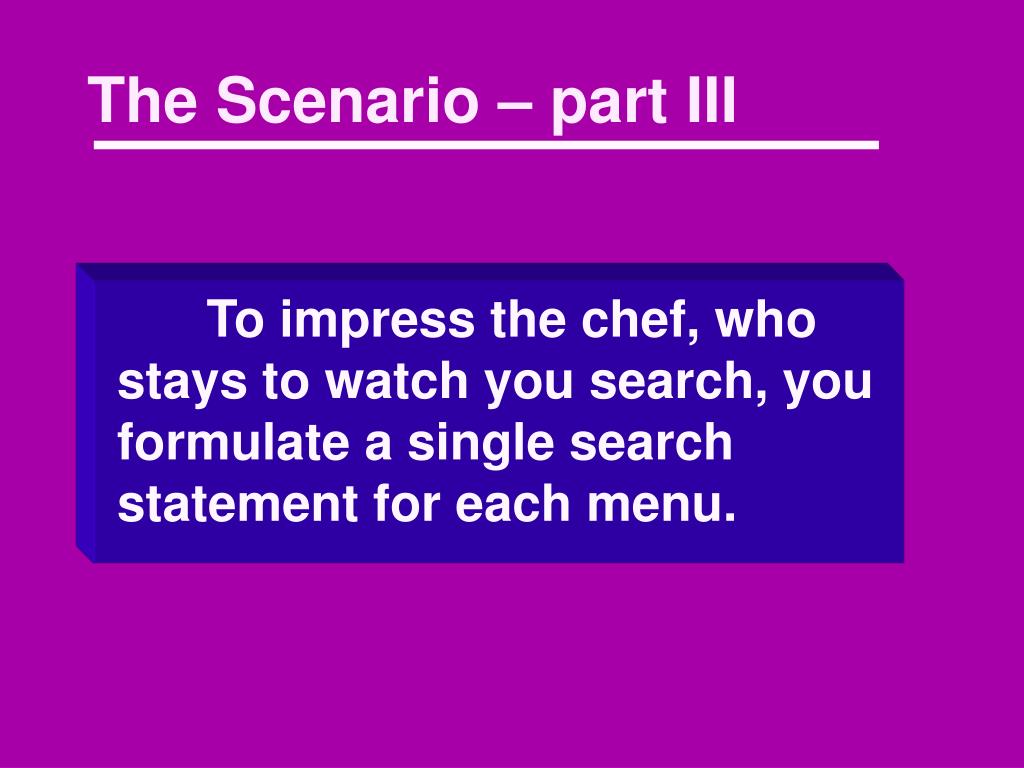 The Scenario – part III

To impress the chef, who stays to watch you search, you formulate a single search statement for each menu.